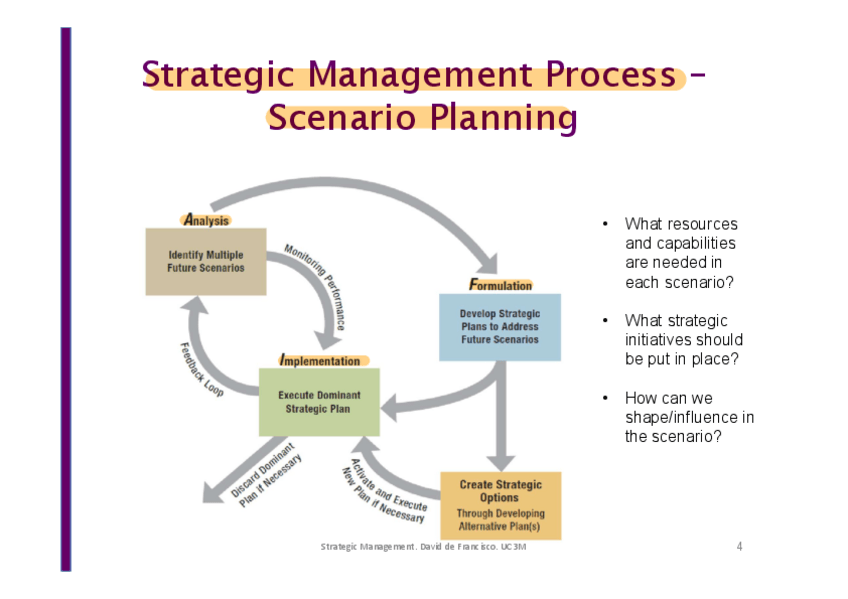 Strategic Management Process – Scenario Planning

Analysis

Identify Multiple Future Scenarios

Monitoring Performance

Formulation

Develop Strategic Plans to Address Future Scenarios

Feedback Loop

Implementation

Execute Dominant Strategic Plan

Discard Dominant Plan if Necessary

Activate and Execute New Plan if Necessary

Create Strategic Options Through Developing Alternative Plan(s)

• What resources and capabilities are needed in each scenario?

• What strategic initiatives should be put in place?

• How can we shape/influence in the scenario?

Strategic Management. David de Francisco. UC3M

4